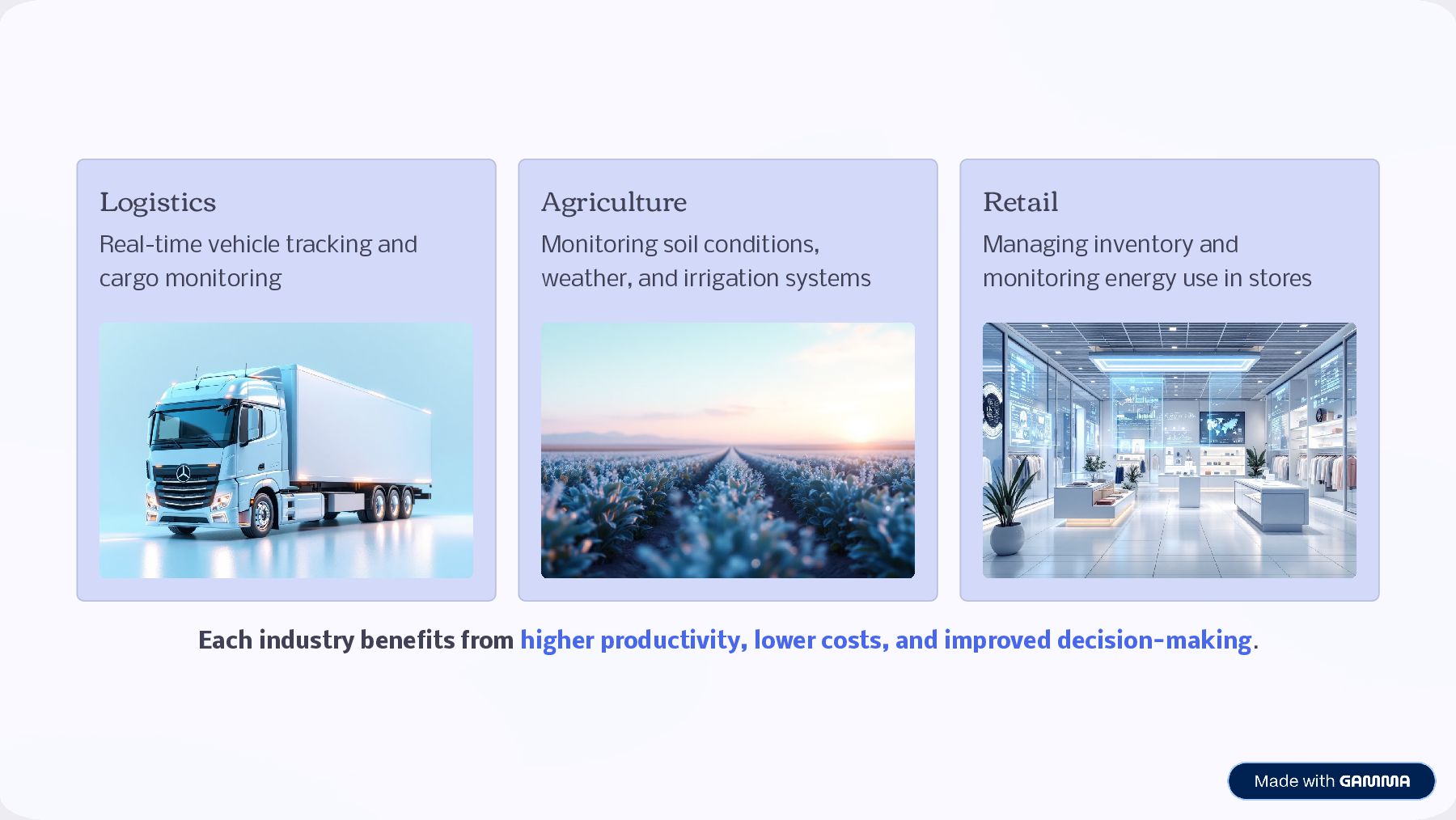 Logistics

Real-time vehicle tracking and cargo monitoring

Agriculture

Monitoring soil conditions, weather, and irrigation systems

Retail

Managing inventory and monitoring energy use in stores

Each industry benefits from higher productivity, lower costs, and improved decision-making.

Made with GAMMA